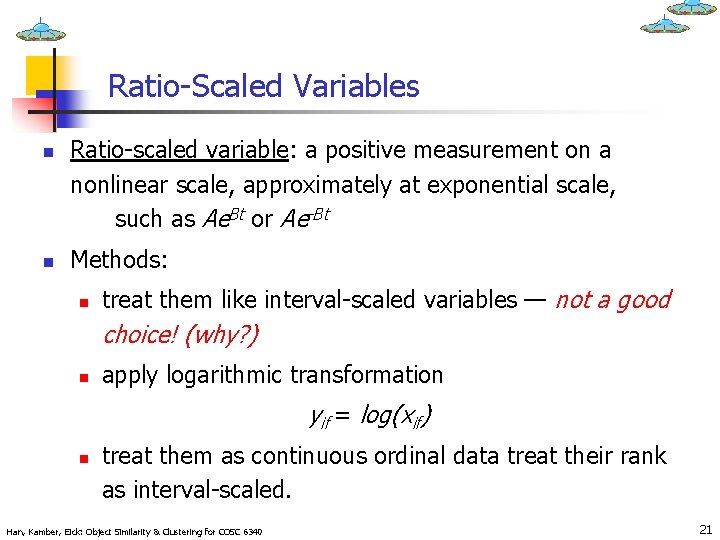 Ratio-Scaled Variables

- Ratio-scaled variable: a positive measurement on a nonlinear scale, approximately at exponential scale, such as $Ae^{Bt}$ or $Ae^{-Bt}$
- Methods:
  - treat them like interval-scaled variables — not a good choice! (why?)
  - apply logarithmic transformation

$y_{if} = log(x_{if})$

  - treat them as continuous ordinal data treat their rank as interval-scaled.

Han, Kamber, Eick: Object Similarity & Clustering for COSC 6340

21